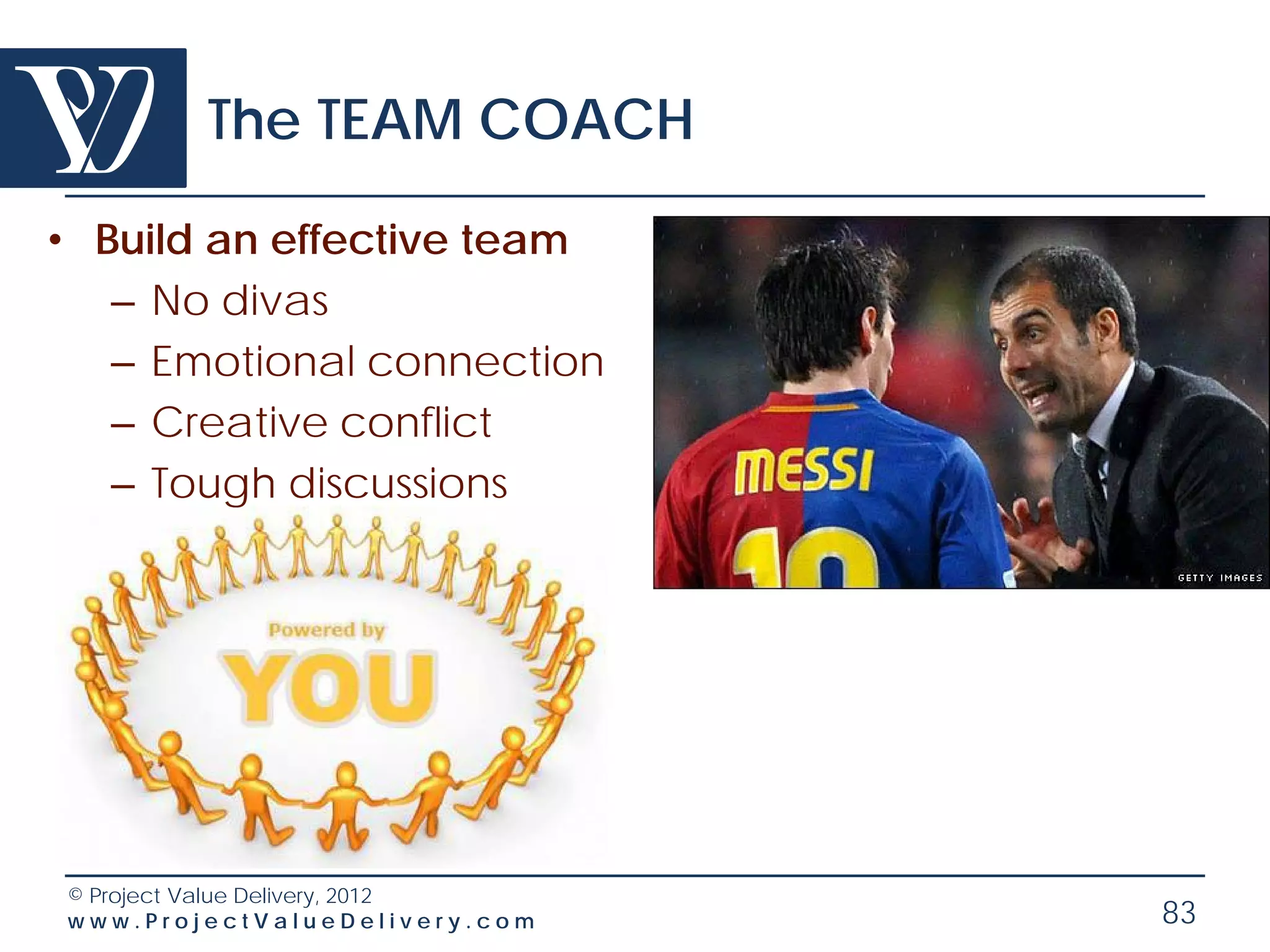 The TEAM COACH

• Build an effective team
  – No divas
  – Emotional connection
  – Creative conflict
  – Tough discussions

MESSI
10
GETTY IMAGES

Powered by
YOU

© Project Value Delivery, 2012
www.ProjectValueDelivery.com

83